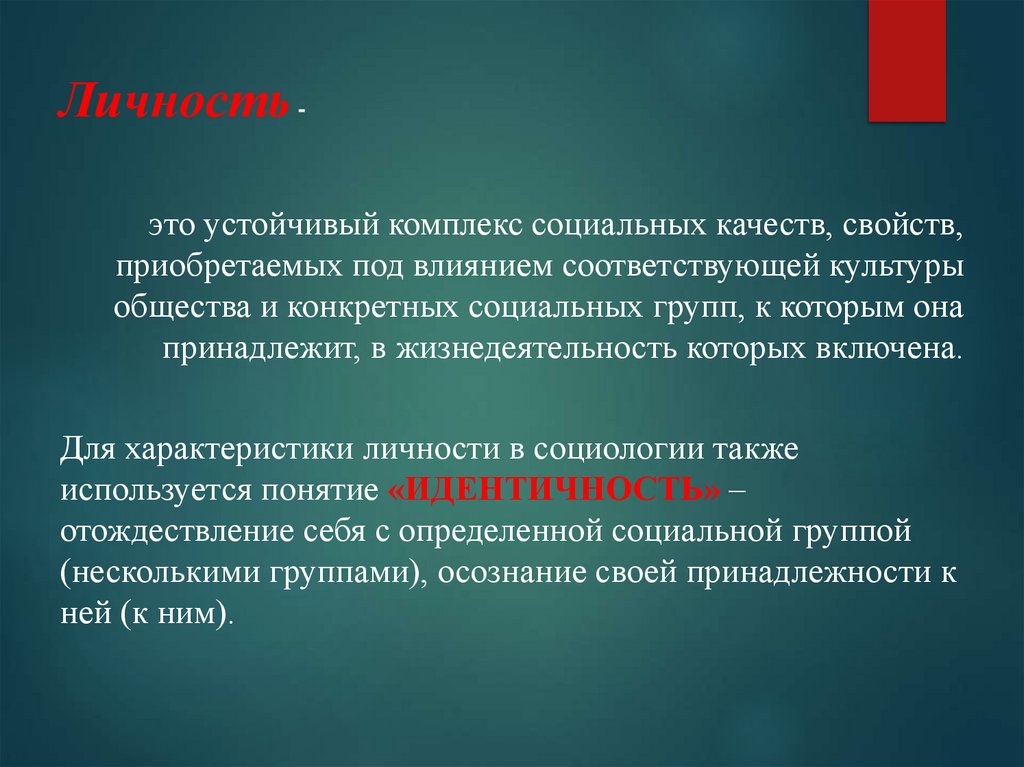 Личность -

это устойчивый комплекс социальных качеств, свойств, приобретаемых под влиянием соответствующей культуры общества и конкретных социальных групп, к которым она принадлежит, в жизнедеятельность которых включена.

Для характеристики личности в социологии также используется понятие «ИДЕНТИЧНОСТЬ» – отождествление себя с определенной социальной группой (несколькими группами), осознание своей принадлежности к ней (к ним).